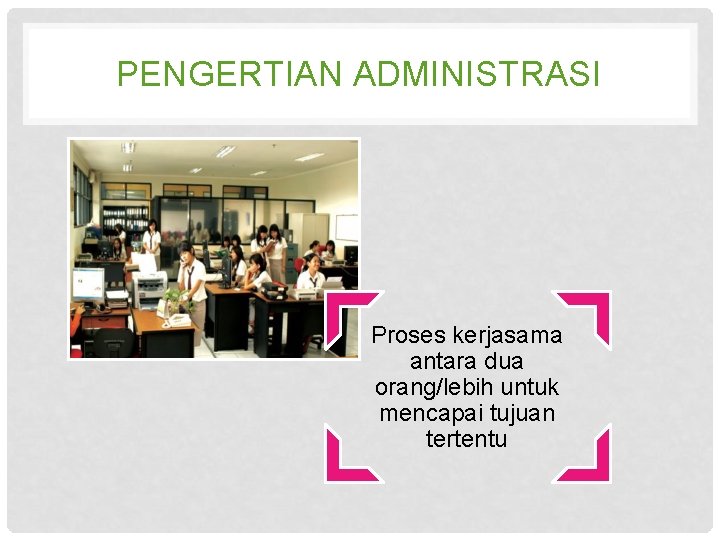 PENGERTIAN ADMINISTRASI

Proses kerjasama antara dua orang/lebih untuk mencapai tujuan tertentu